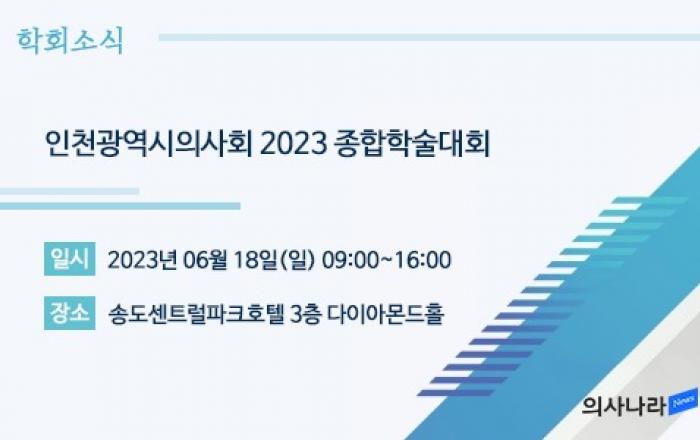 학회소식

인천광역시의사회 2023 종합학술대회

일시 2023년 06월 18일(일) 09:00~16:00

장소 송도센트럴파크호텔 3층 다이아몬드홀

의사나라 News